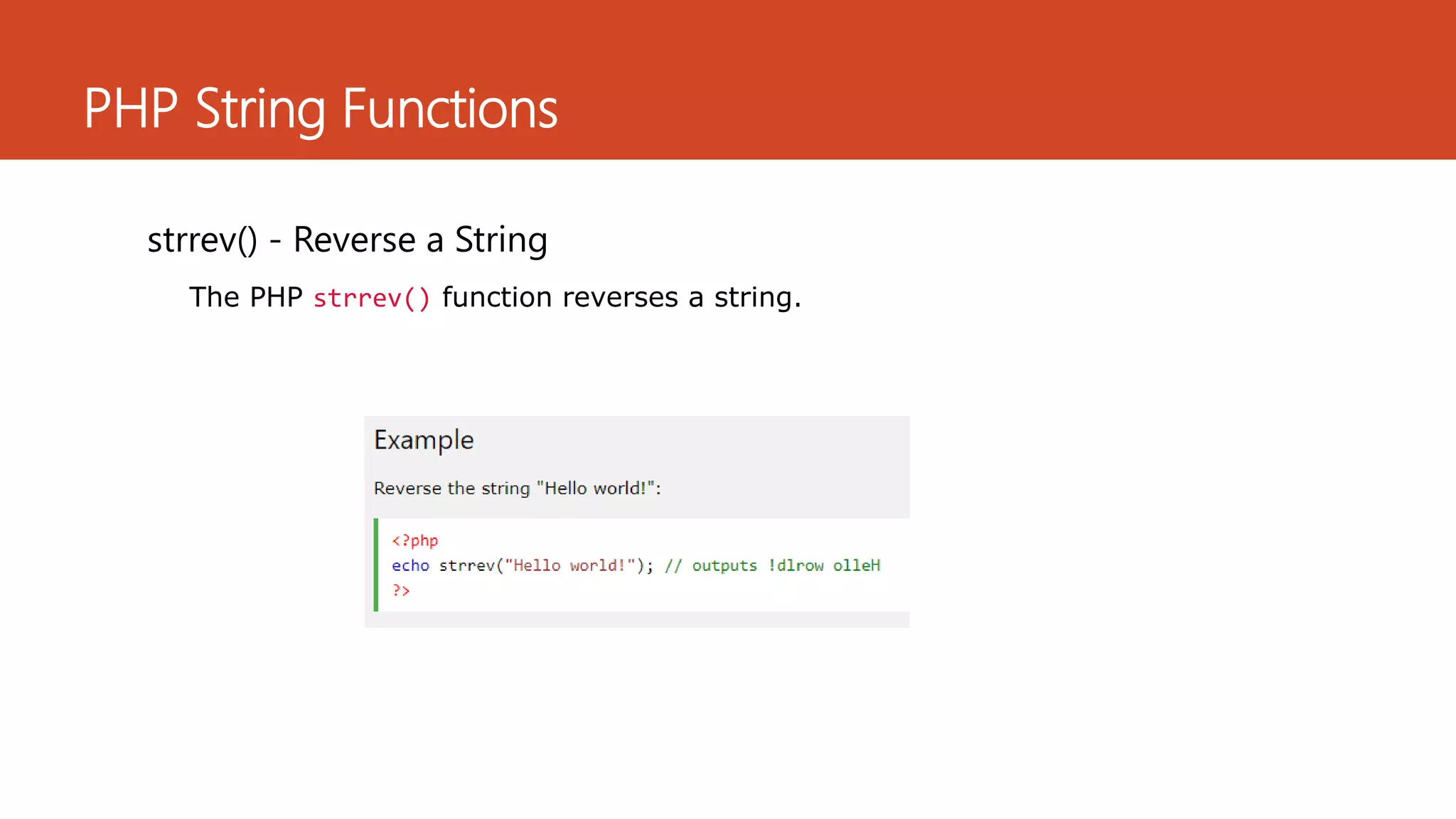 PHP String Functions

strrev() - Reverse a String

The PHP strrev() function reverses a string.

Example

Reverse the string "Hello world!":

<?php
echo strrev("Hello world!"); // outputs !dlrow olleH
?>